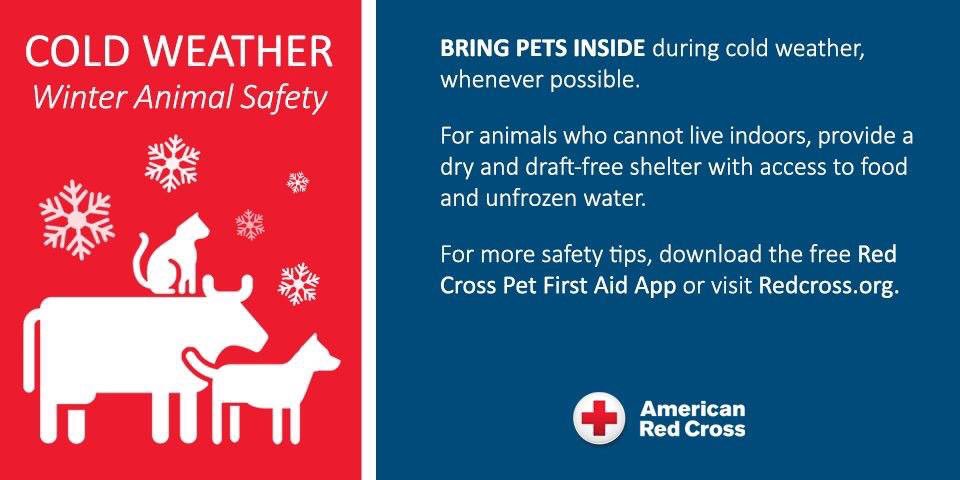 COLD WEATHER
Winter Animal Safety

BRING PETS INSIDE during cold weather, whenever possible.

For animals who cannot live indoors, provide a dry and draft-free shelter with access to food and unfrozen water.

For more safety tips, download the free Red Cross Pet First Aid App or visit Redcross.org.

American Red Cross